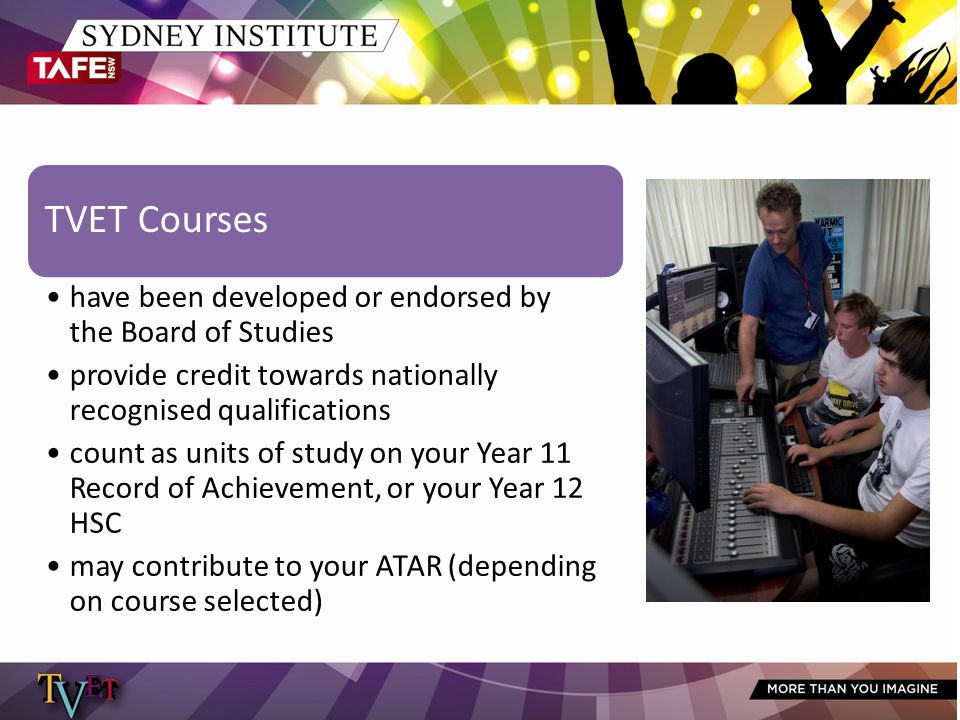 SYDNEY INSTITUTE
TAFE NSW

TVET Courses

• have been developed or endorsed by the Board of Studies
• provide credit towards nationally recognised qualifications
• count as units of study on your Year 11 Record of Achievement, or your Year 12 HSC
• may contribute to your ATAR (depending on course selected)

TVET

MORE THAN YOU IMAGINE